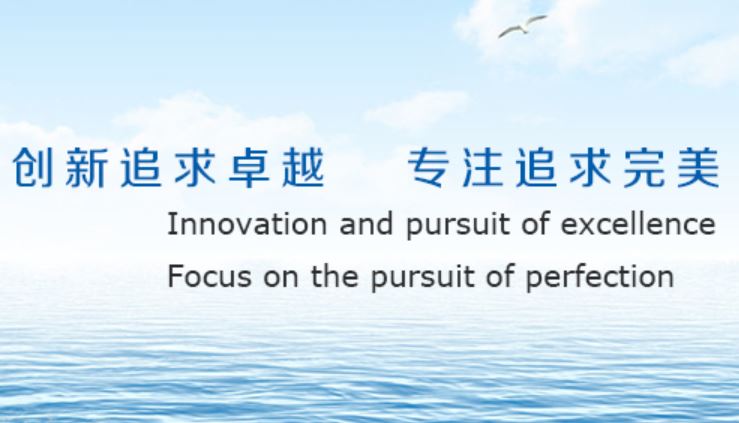 创新追求卓越　专注追求完美

Innovation and pursuit of excellence
Focus on the pursuit of perfection